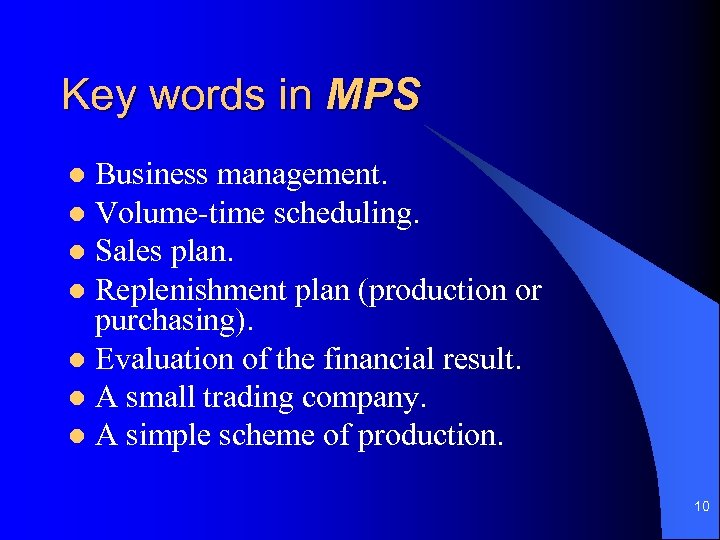 Key words in MPS

- Business management.
- Volume-time scheduling.
- Sales plan.
- Replenishment plan (production or purchasing).
- Evaluation of the financial result.
- A small trading company.
- A simple scheme of production.

10